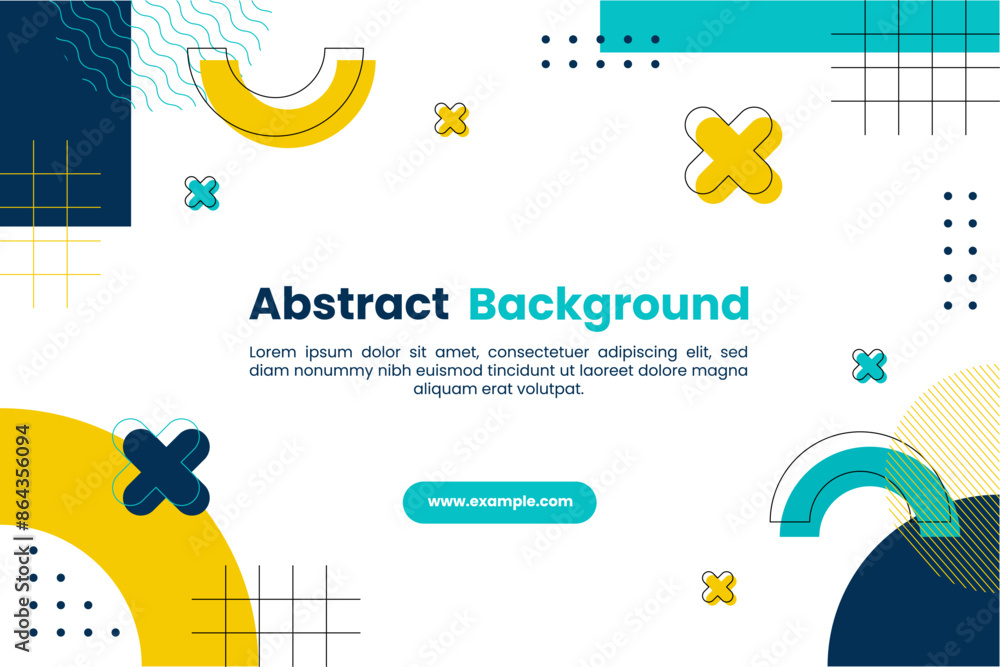 Abstract Background

Lorem ipsum dolor sit amet, consectetuer adipiscing elit, sed diam nonummy nibh euismod tincidunt ut laoreet dolore magna aliquam erat volutpat.

www.example.com

Adobe Stock | #864356094